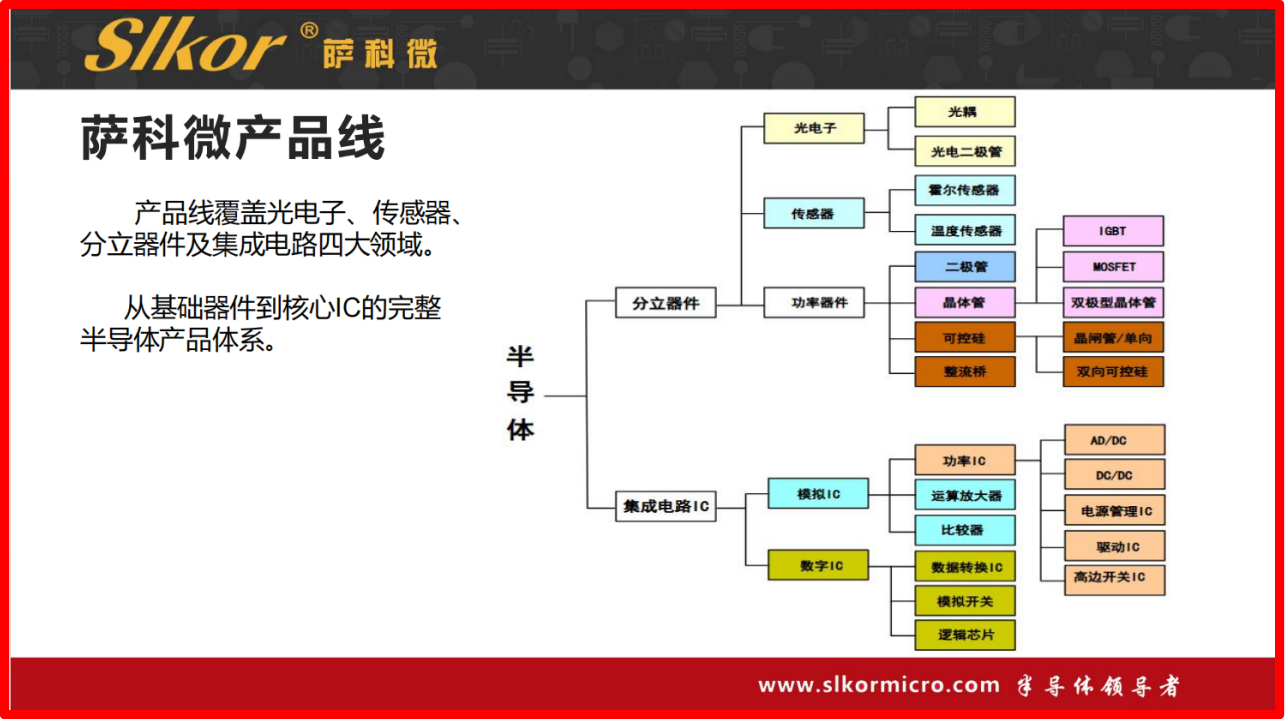 Slkor® 萨科微

萨科微产品线

产品线覆盖光电子、传感器、分立器件及集成电路四大领域。

从基础器件到核心IC的完整半导体产品体系。

半导体

分立器件

光电子

光耦

光电二极管

传感器

霍尔传感器

温度传感器

功率器件

二极管

晶体管

IGBT

MOSFET

双极型晶体管

可控硅

晶闸管/单向

双向可控硅

整流桥

集成电路IC

模拟IC

功率IC

AD/DC

DC/DC

电源管理IC

驱动IC

高边开关IC

运算放大器

比较器

数字IC

数据转换IC

模拟开关

逻辑芯片

www.slkormicro.com 半导体领导者